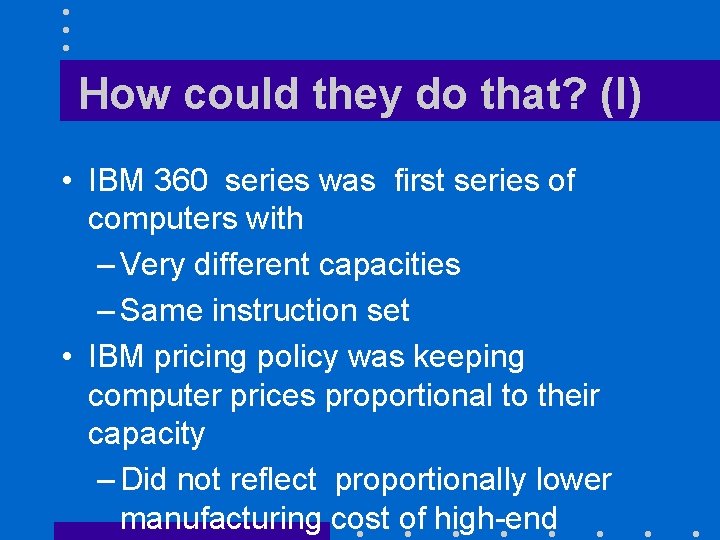 How could they do that? (I)

• IBM 360 series was first series of computers with
– Very different capacities
– Same instruction set
• IBM pricing policy was keeping computer prices proportional to their capacity
– Did not reflect proportionally lower manufacturing cost of high-end